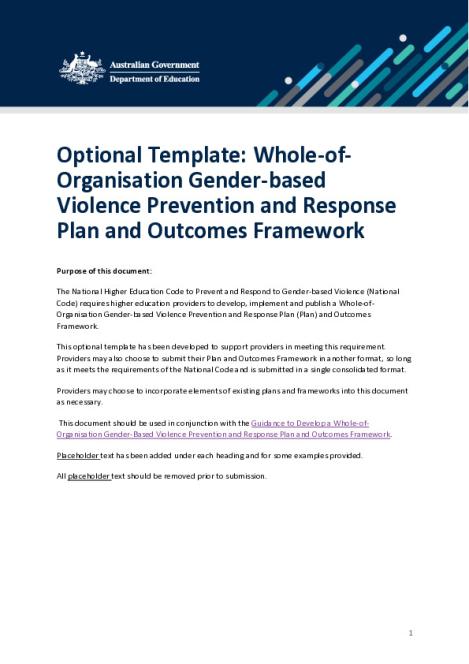 Australian Government
Department of Education

Optional Template: Whole-of-Organisation Gender-based Violence Prevention and Response Plan and Outcomes Framework

Purpose of this document:

The National Higher Education Code to Prevent and Respond to Gender-based Violence (National Code) requires higher education providers to develop, implement and publish a Whole-of-Organisation Gender-based Violence Prevention and Response Plan (Plan) and Outcomes Framework.

This optional template has been developed to support providers in meeting this requirement. Providers may also choose to submit their Plan and Outcomes Framework in another format, so long as it meets the requirements of the National Code and is submitted in a single consolidated format.

Providers may choose to incorporate elements of existing plans and frameworks into this document as necessary.

This document should be used in conjunction with the Guidance to Develop a Whole-of-Organisation Gender-Based Violence Prevention and Response Plan and Outcomes Framework.

Placeholder text has been added under each heading and for some examples provided.

All placeholder text should be removed prior to submission.

1